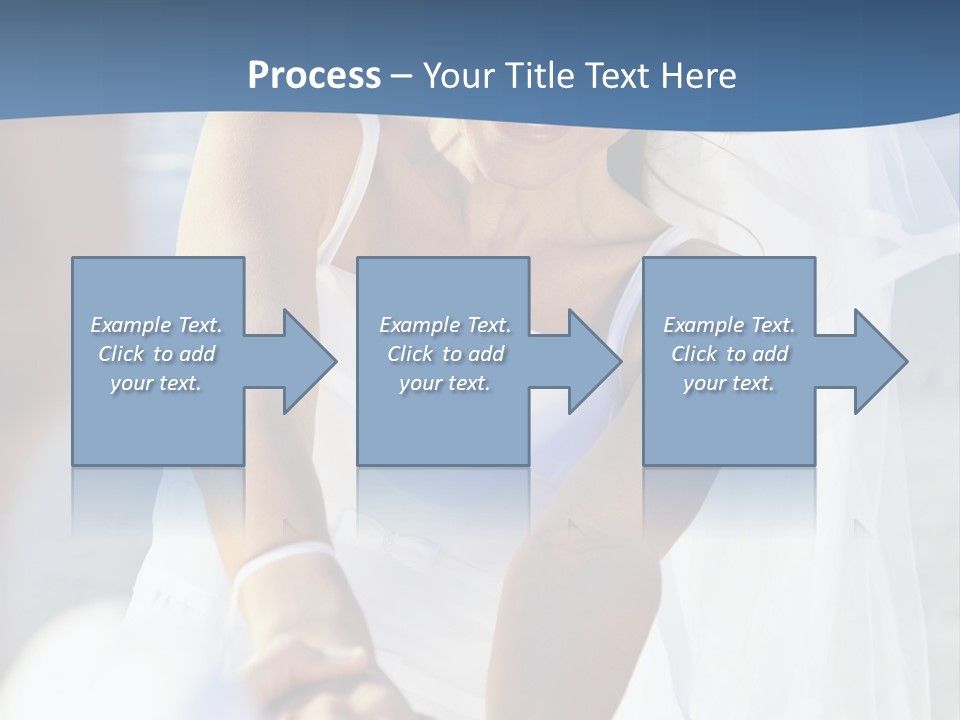 Process – Your Title Text Here

Example Text. Click to add your text.

Example Text. Click to add your text.

Example Text. Click to add your text.